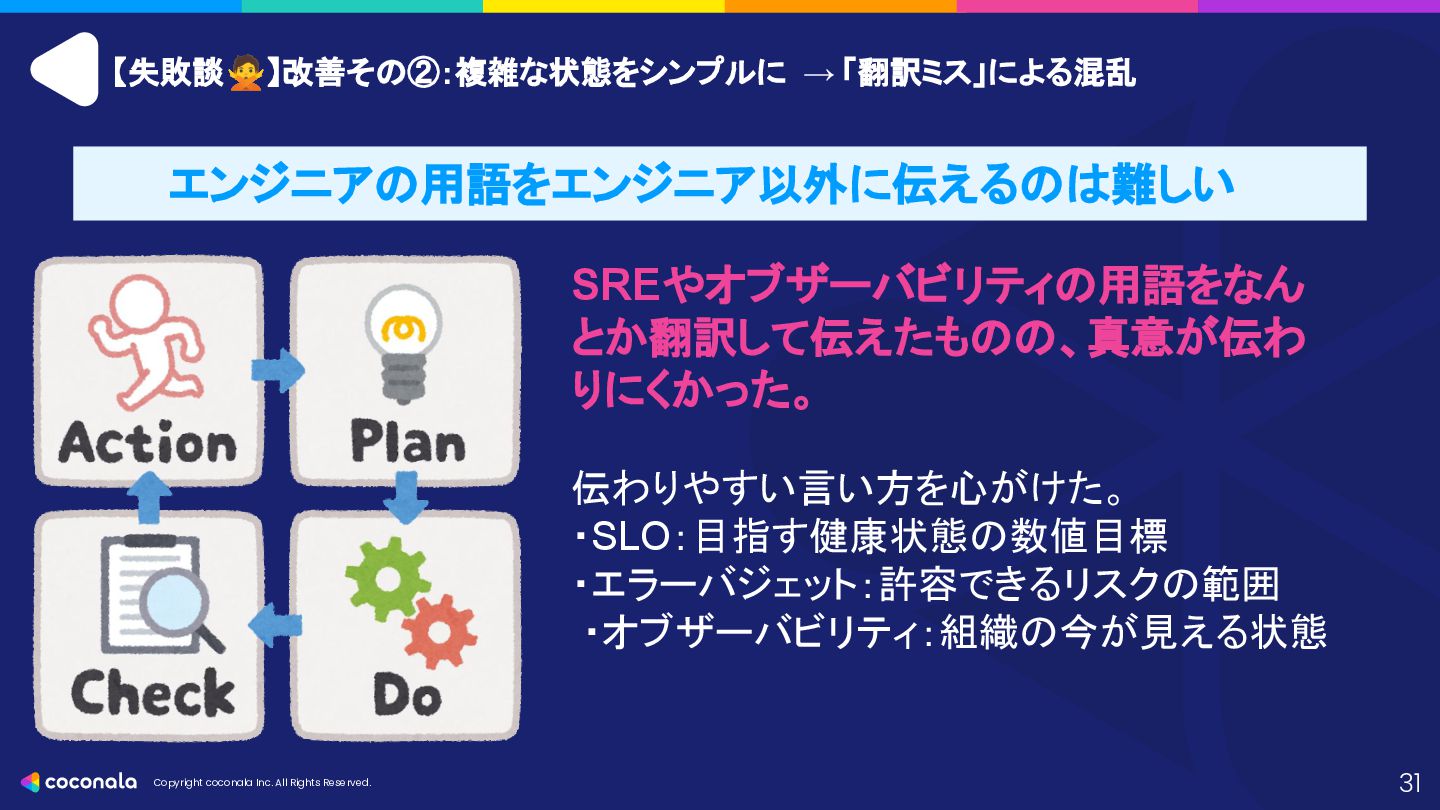 【失敗談🙅】改善その②：複雑な状態をシンプルに →「翻訳ミス」による混乱

エンジニアの用語をエンジニア以外に伝えるのは難しい

Action

Plan

Check

Do

SREやオブザーバビリティの用語をなんとか翻訳して伝えたものの、真意が伝わりにくかった。

伝わりやすい言い方を心がけた。
・SLO：目指す健康状態の数値目標
・エラーバジェット：許容できるリスクの範囲
・オブザーバビリティ：組織の今が見える状態

coconala Copyright coconala Inc. All Rights Reserved.

31